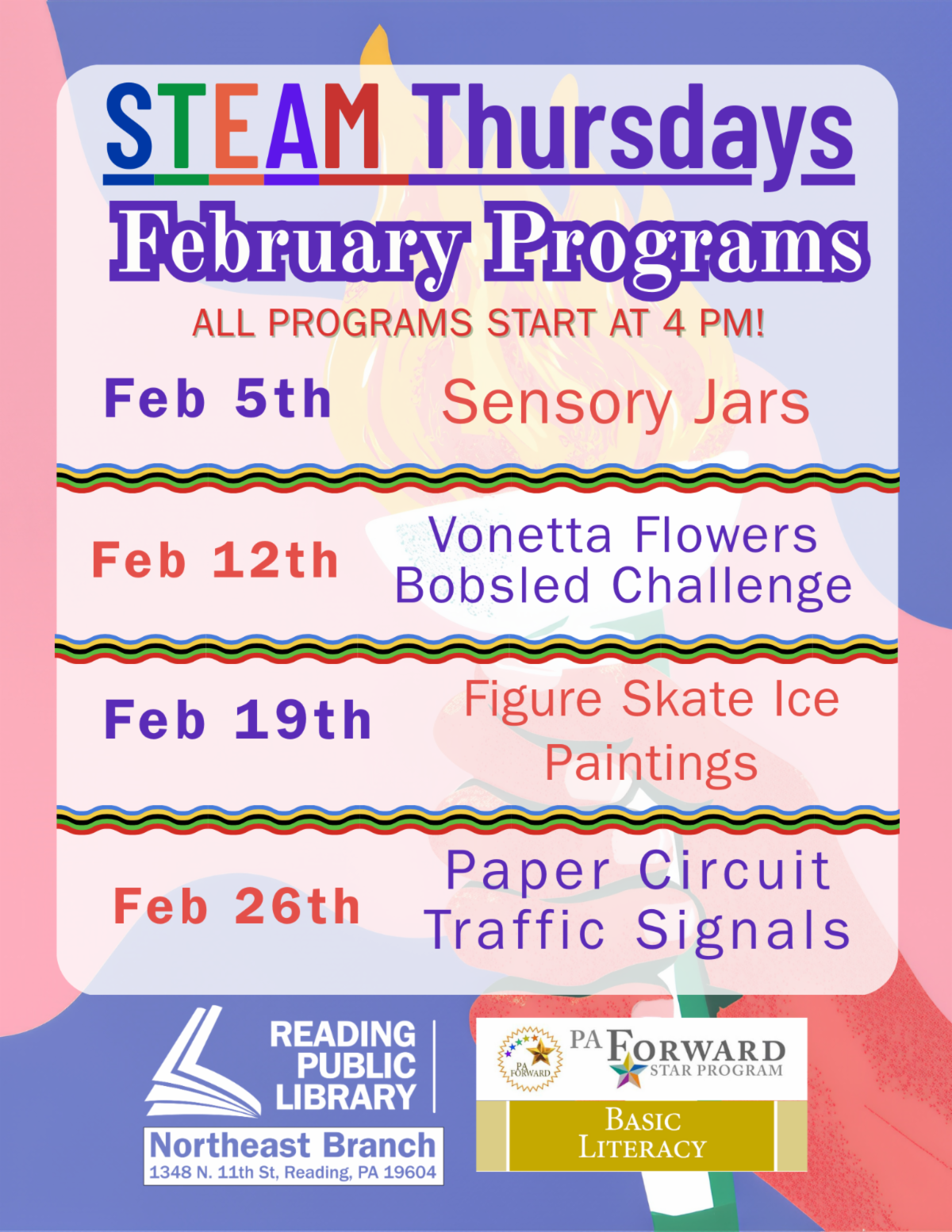 STEAM Thursdays
February Programs
ALL PROGRAMS START AT 4 PM!

Feb 5th Sensory Jars

Feb 12th Vonetta Flowers Bobsled Challenge

Feb 19th Figure Skate Ice Paintings

Feb 26th Paper Circuit Traffic Signals

READING PUBLIC LIBRARY
Northeast Branch
1348 N. 11th St, Reading, PA 19604

PA FORWARD
PA FORWARD STAR PROGRAM
BASIC LITERACY